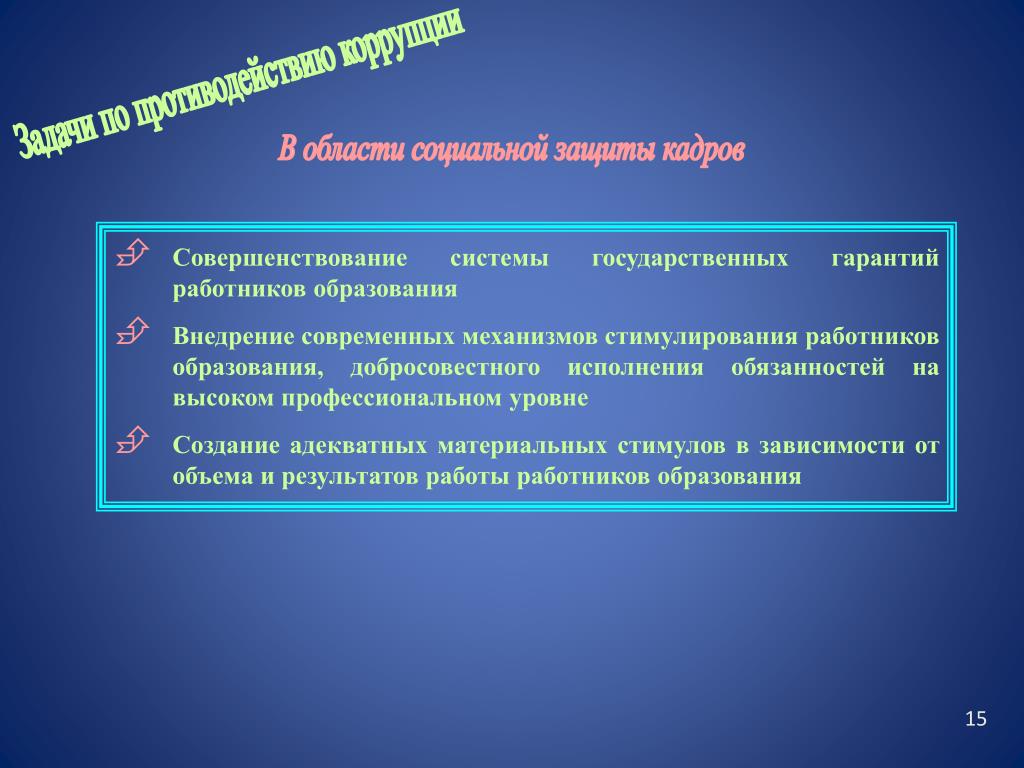 Задачи по противодействию коррупции

В области социальной защиты кадров

Совершенствование системы государственных гарантий работников образования

Внедрение современных механизмов стимулирования работников образования, добросовестного исполнения обязанностей на высоком профессиональном уровне

Создание адекватных материальных стимулов в зависимости от объема и результатов работы работников образования

15